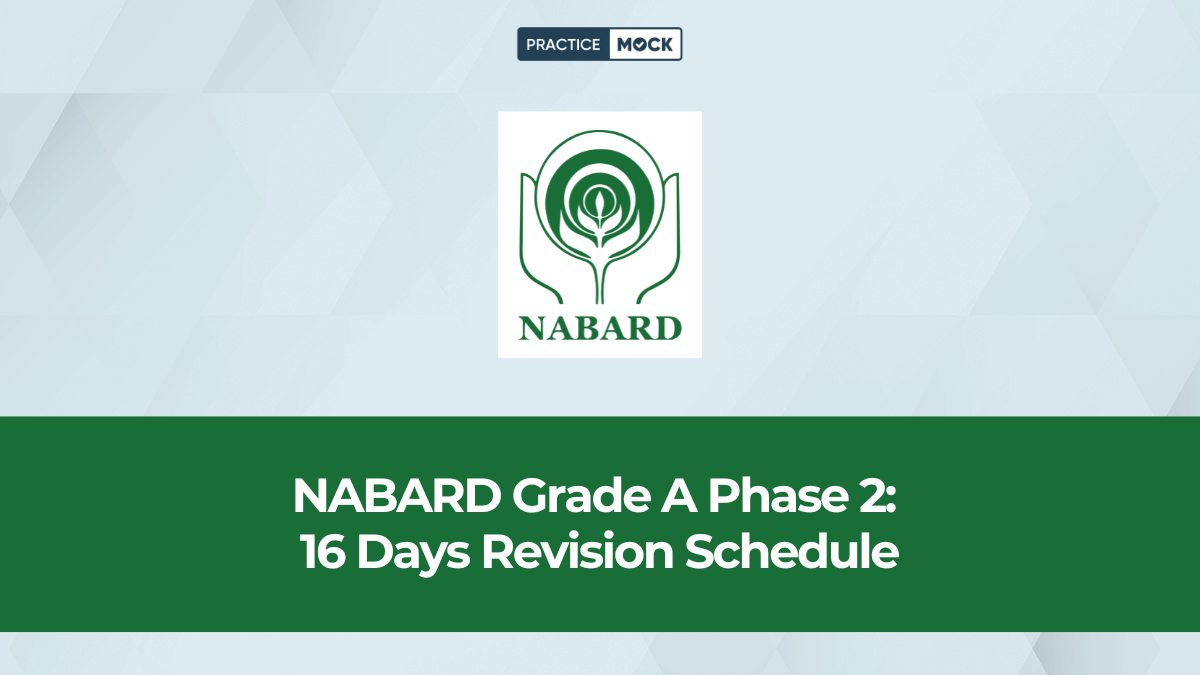 PRACTICE MOCK

NABARD

NABARD Grade A Phase 2:
16 Days Revision Schedule